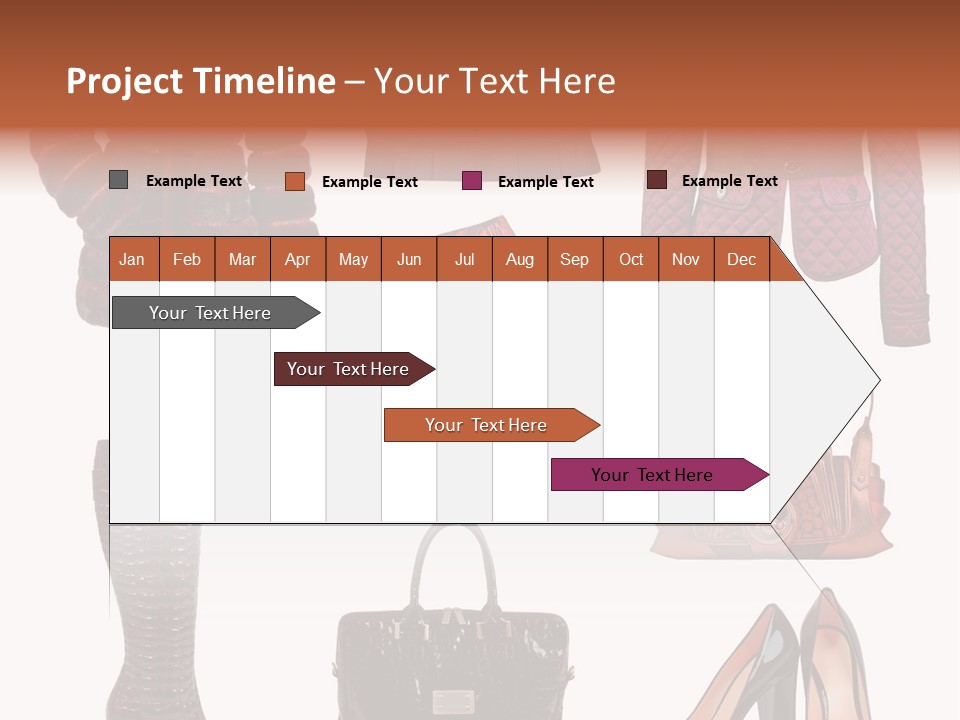 Project Timeline – Your Text Here

Example Text
Example Text
Example Text
Example Text

| Jan | Feb | Mar | Apr | May | Jun | Jul | Aug | Sep | Oct | Nov | Dec |
|---|---|---|---|---|---|---|---|---|---|---|---|

Your Text Here

Your Text Here

Your Text Here

Your Text Here